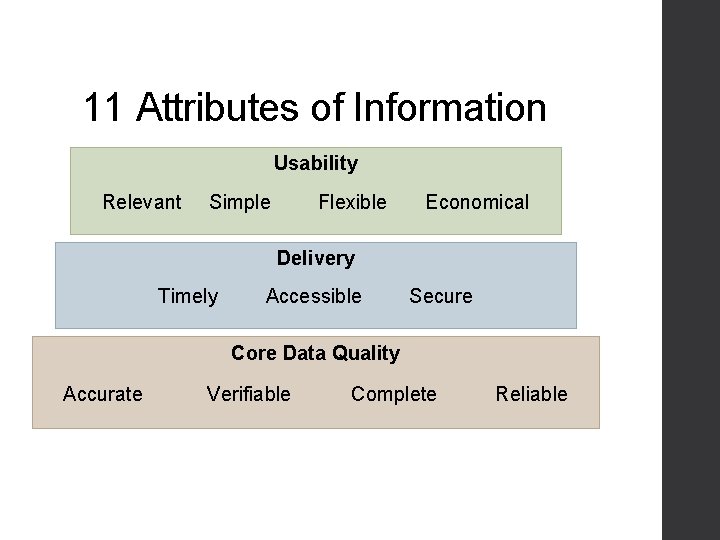 11 Attributes of Information

Usability

Relevant Simple Flexible Economical

Delivery

Timely Accessible Secure

Core Data Quality

Accurate Verifiable Complete Reliable